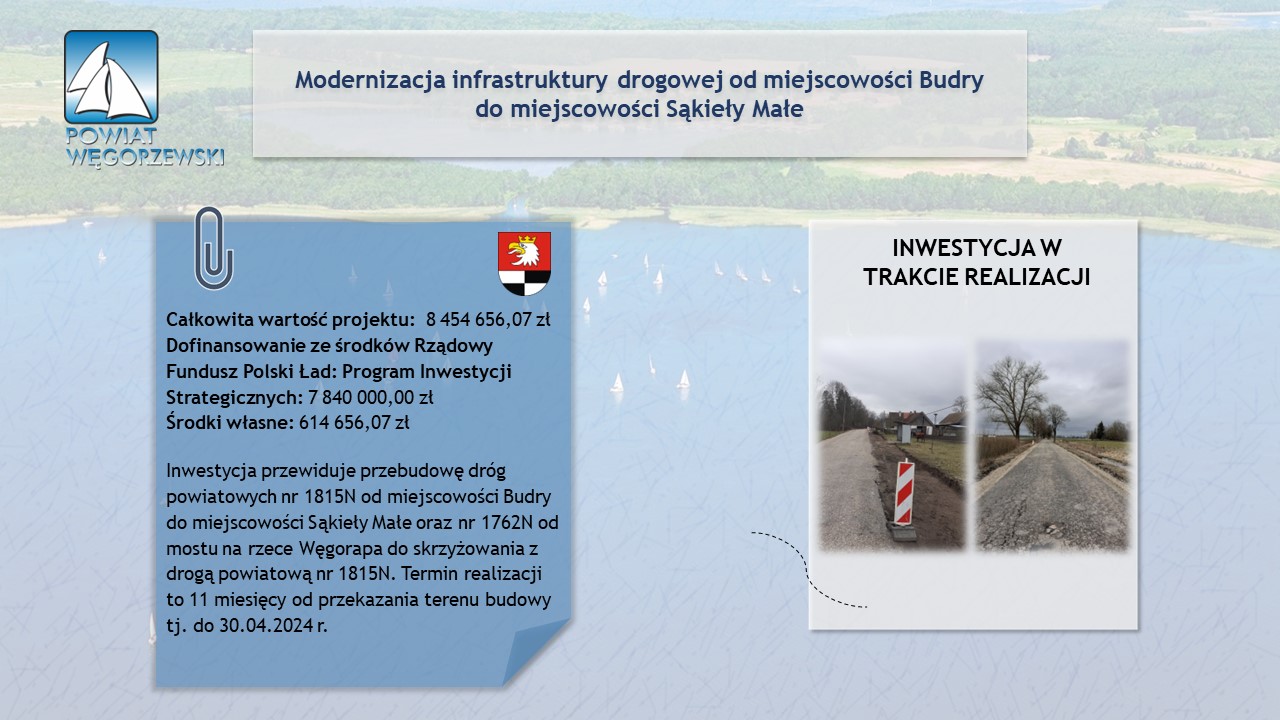 POWIAT WĘGORZEWSKI

Modernizacja infrastruktury drogowej od miejscowości Budry do miejscowości Sąkieły Małe

Całkowita wartość projektu: 8 454 656,07 zł
Dofinansowanie ze środków Rządowy Fundusz Polski Ład: Program Inwestycji Strategicznych: 7 840 000,00 zł
Środki własne: 614 656,07 zł

Inwestycja przewiduje przebudowę dróg powiatowych nr 1815N od miejscowości Budry do miejscowości Sąkieły Małe oraz nr 1762N od mostu na rzece Węgorapa do skrzyżowania z drogą powiatową nr 1815N. Termin realizacji to 11 miesięcy od przekazania terenu budowy tj. do 30.04.2024 r.

INWESTYCJA W TRAKCIE REALIZACJI